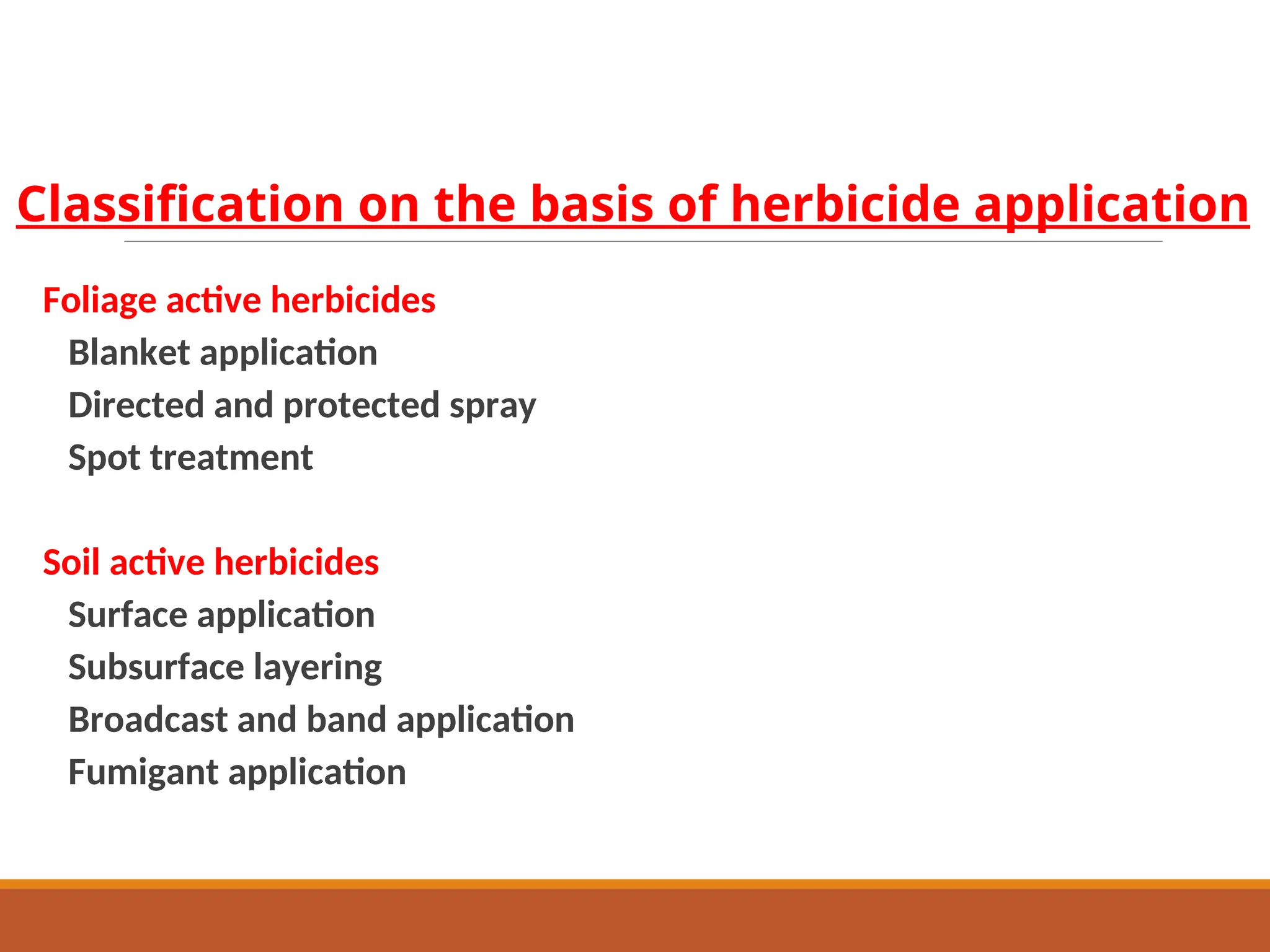 Classification on the basis of herbicide application

Foliage active herbicides
Blanket application
Directed and protected spray
Spot treatment

Soil active herbicides
Surface application
Subsurface layering
Broadcast and band application
Fumigant application